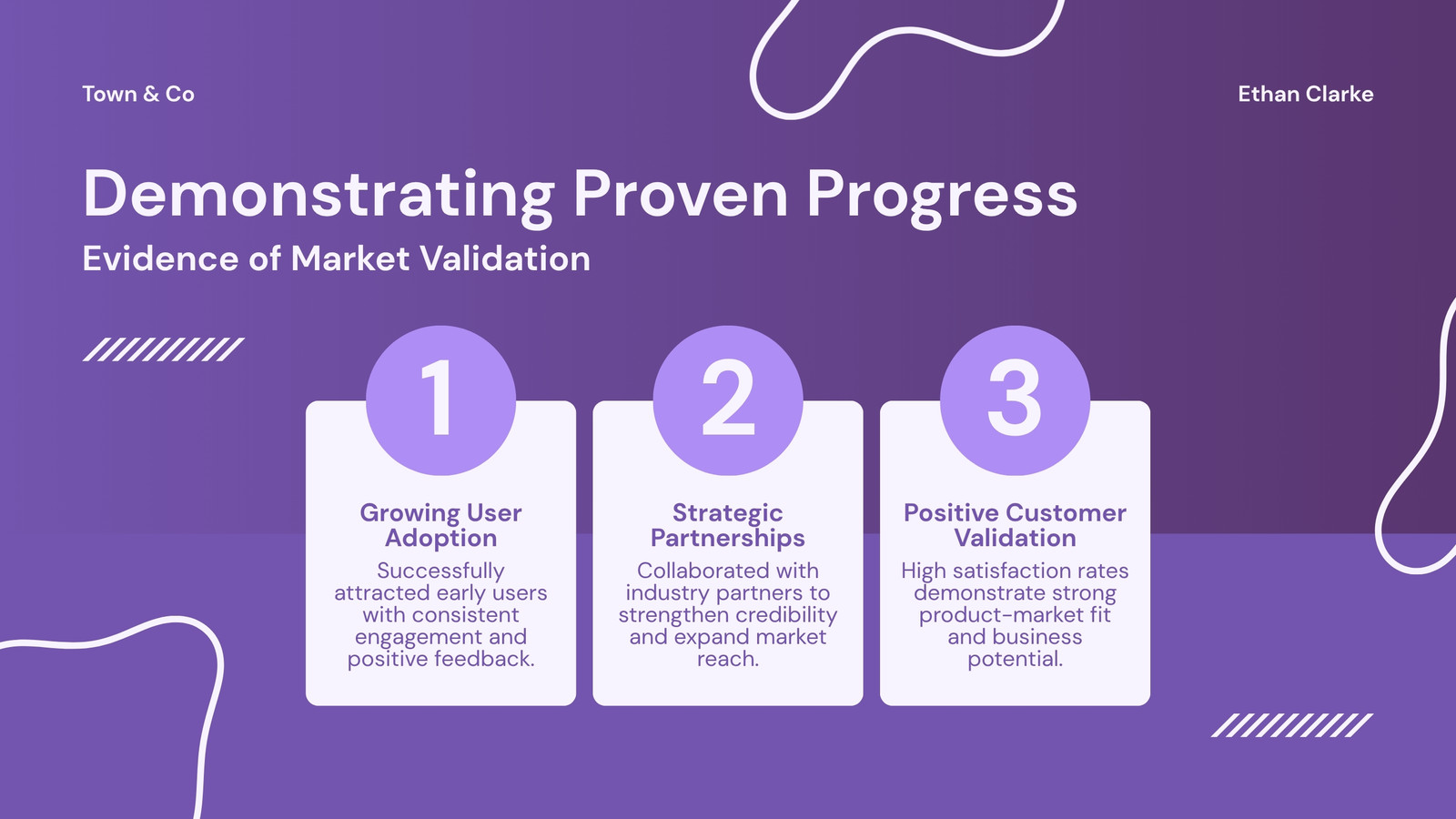 Town & Co

Ethan Clarke

Demonstrating Proven Progress

Evidence of Market Validation

1

Growing User Adoption

Successfully attracted early users with consistent engagement and positive feedback.

2

Strategic Partnerships

Collaborated with industry partners to strengthen credibility and expand market reach.

3

Positive Customer Validation

High satisfaction rates demonstrate strong product-market fit and business potential.